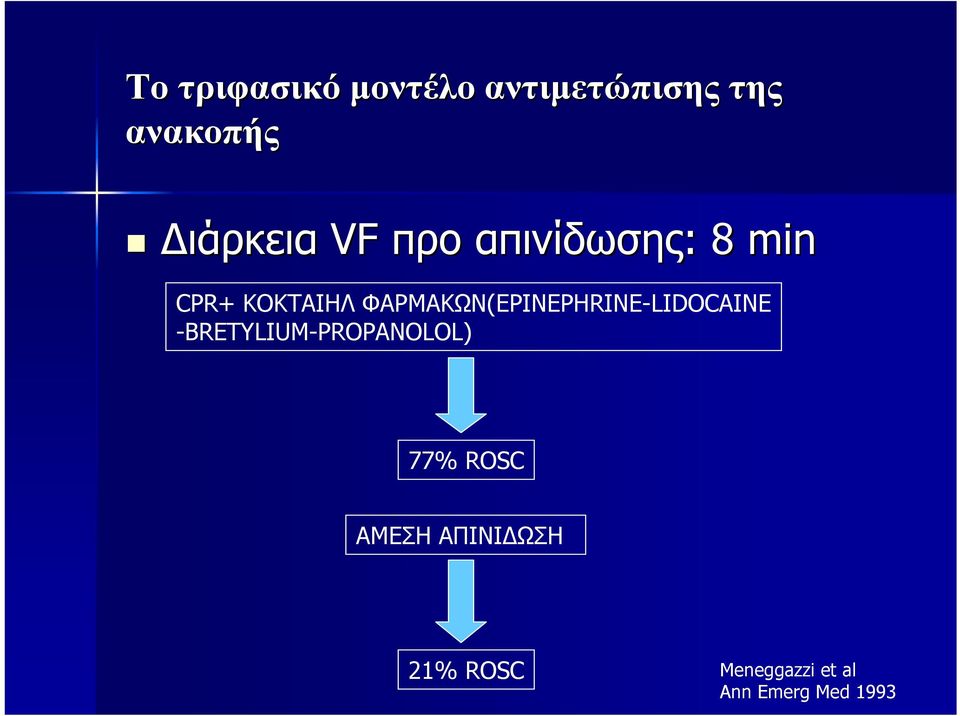 Το τριφασικό μοντέλο αντιμετώπισης της ανακοπής

Διάρκεια VF προ απινίδωσης: 8 min

CPR+ ΚΟΚΤΑΙΗΛ ΦΑΡΜΑΚΩΝ(EPINEPHRINE-LIDOCAINE -BRETYLIUM-PROPANOLOL)

77% ROSC

ΑΜΕΣΗ ΑΠΙΝΙΔΩΣΗ

21% ROSC

Meneggazzi et al
Ann Emerg Med 1993